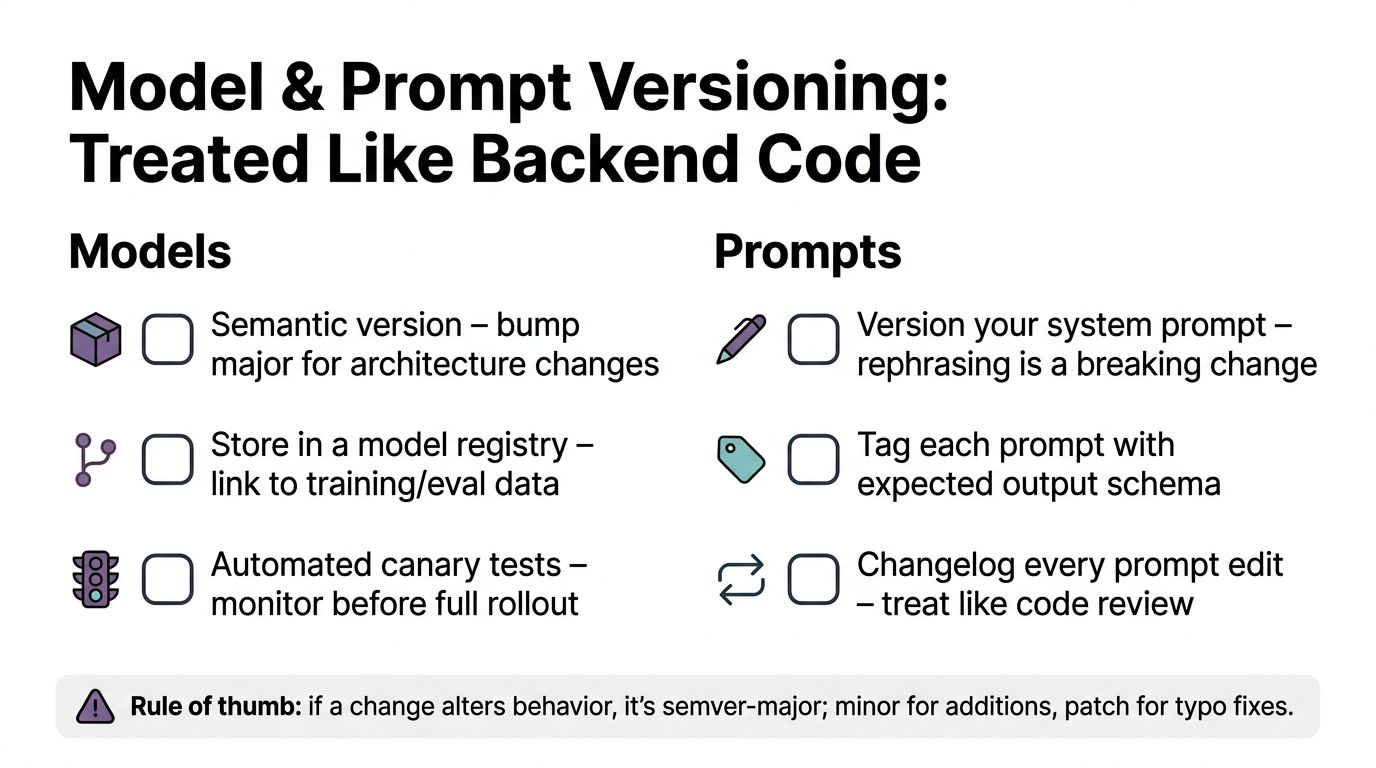 Model & Prompt Versioning: Treated Like Backend Code

Models

Semantic version – bump major for architecture changes

Store in a model registry – link to training/eval data

Automated canary tests – monitor before full rollout

Prompts

Version your system prompt – rephrasing is a breaking change

Tag each prompt with expected output schema

Changelog every prompt edit – treat like code review

Rule of thumb: if a change alters behavior, it's semver-major; minor for additions, patch for typo fixes.